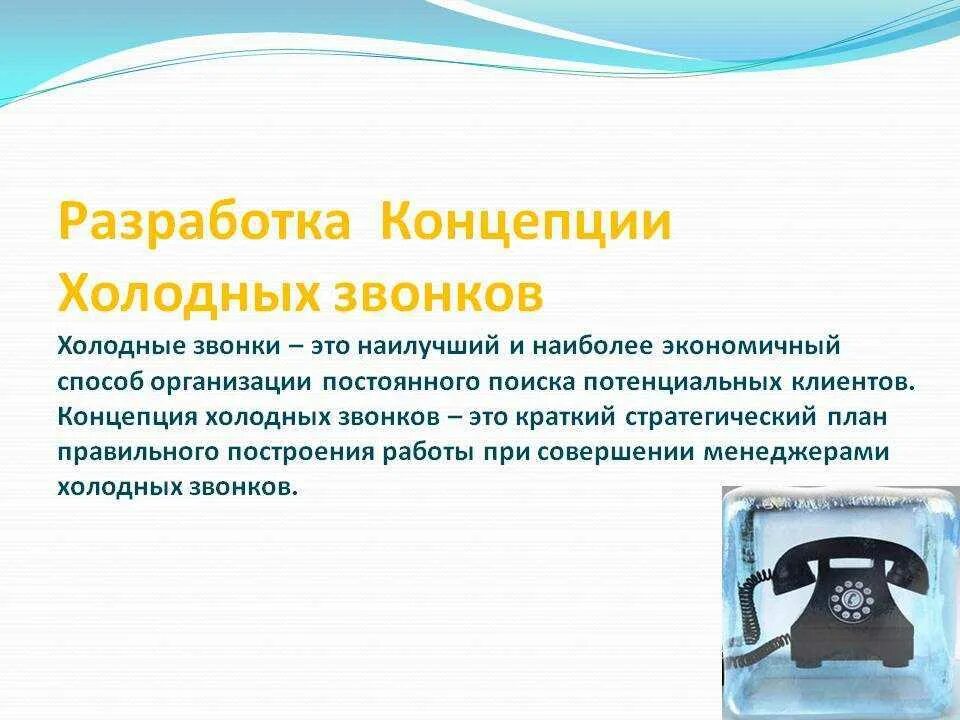 Разработка Концепции Холодных звонков

Холодные звонки – это наилучший и наиболее экономичный способ организации постоянного поиска потенциальных клиентов. Концепция холодных звонков – это краткий стратегический план правильного построения работы при совершении менеджерами холодных звонков.